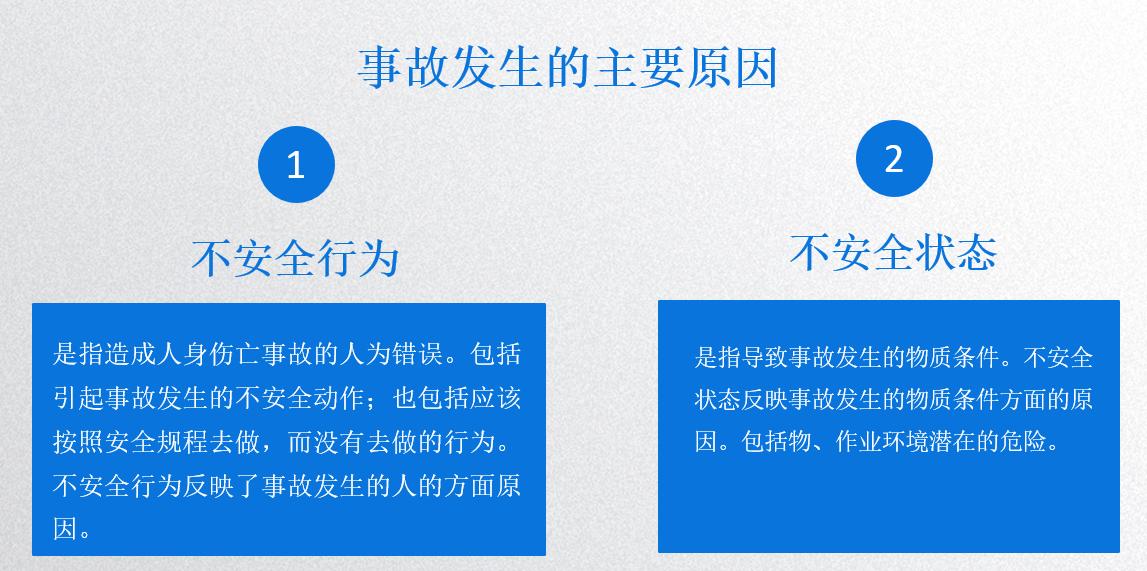 事故发生的主要原因

1

不安全行为

是指造成人身伤亡事故的人为错误。包括引起事故发生的不安全动作；也包括应该按照安全规程去做，而没有去做的行为。不安全行为反映了事故发生的人的方面原因。

2

不安全状态

是指导致事故发生的物质条件。不安全状态反映事故发生的物质条件方面的原因。包括物、作业环境潜在的危险。